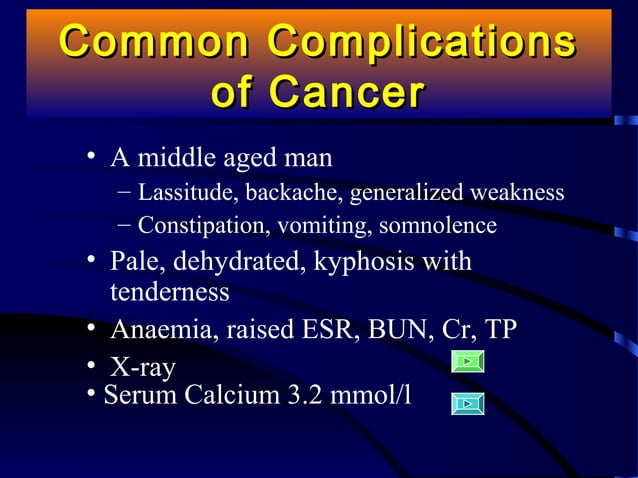 Common Complications of Cancer

• A middle aged man
– Lassitude, backache, generalized weakness
– Constipation, vomiting, somnolence
• Pale, dehydrated, kyphosis with tenderness
• Anaemia, raised ESR, BUN, Cr, TP
• X-ray
• Serum Calcium 3.2 mmol/l